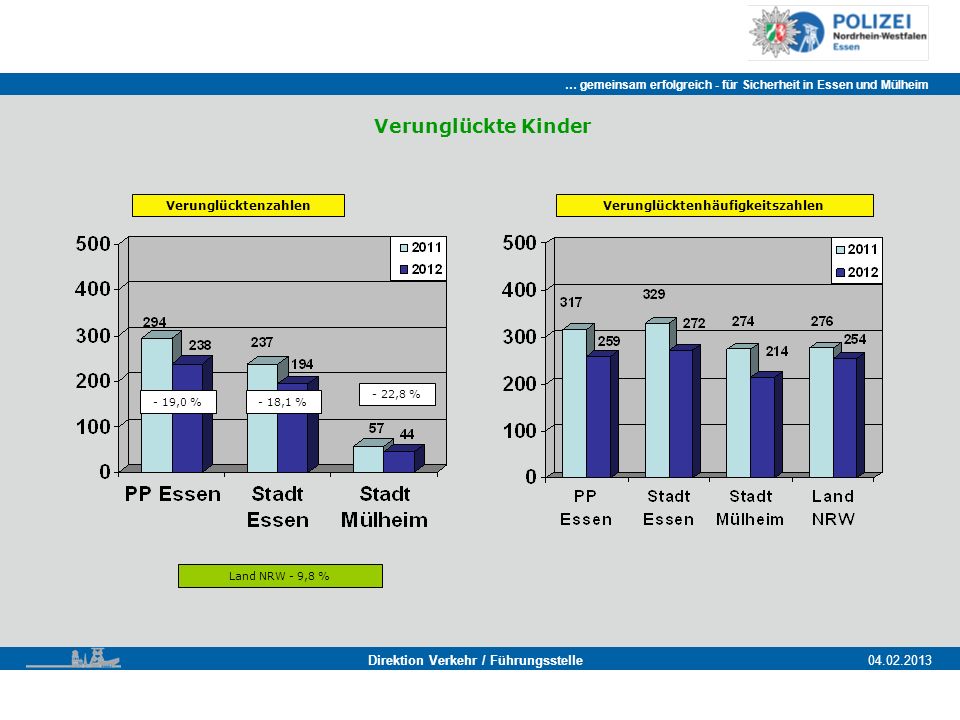 POLIZEI
Nordrhein-Westfalen
Essen

... gemeinsam erfolgreich - für Sicherheit in Essen und Mülheim

Verunglückte Kinder

Verunglücktenzahlen

500
400
300
200
100
0

2011
2012

294
238
237
194
57
44

- 19,0 %
- 18,1 %
- 22,8 %

PP Essen
Stadt Essen
Stadt Mülheim

Land NRW - 9,8 %

Verunglücktenhäufigkeitszahlen

500
400
300
200
100
0

2011
2012

317
259
329
272
274
214
276
254

PP Essen
Stadt Essen
Stadt Mülheim
Land NRW

Direktion Verkehr / Führungsstelle
04.02.2013